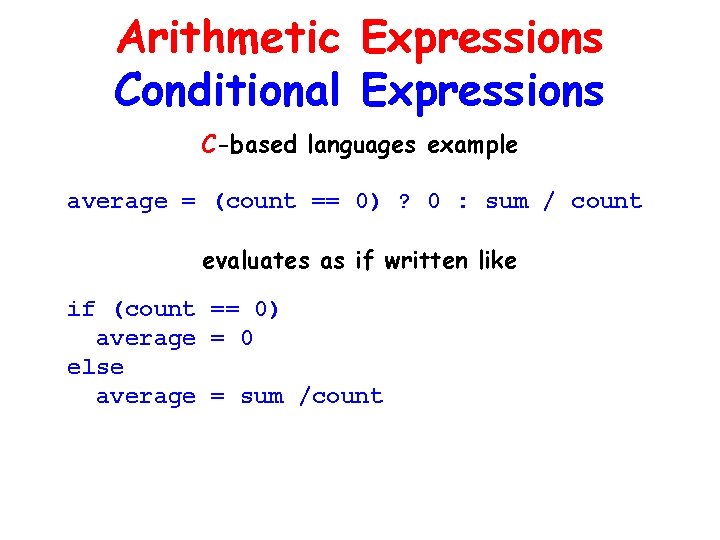 Arithmetic Expressions
Conditional Expressions

C-based languages example

average = (count == 0) ? 0 : sum / count

evaluates as if written like

if (count == 0)
  average = 0
else
  average = sum /count